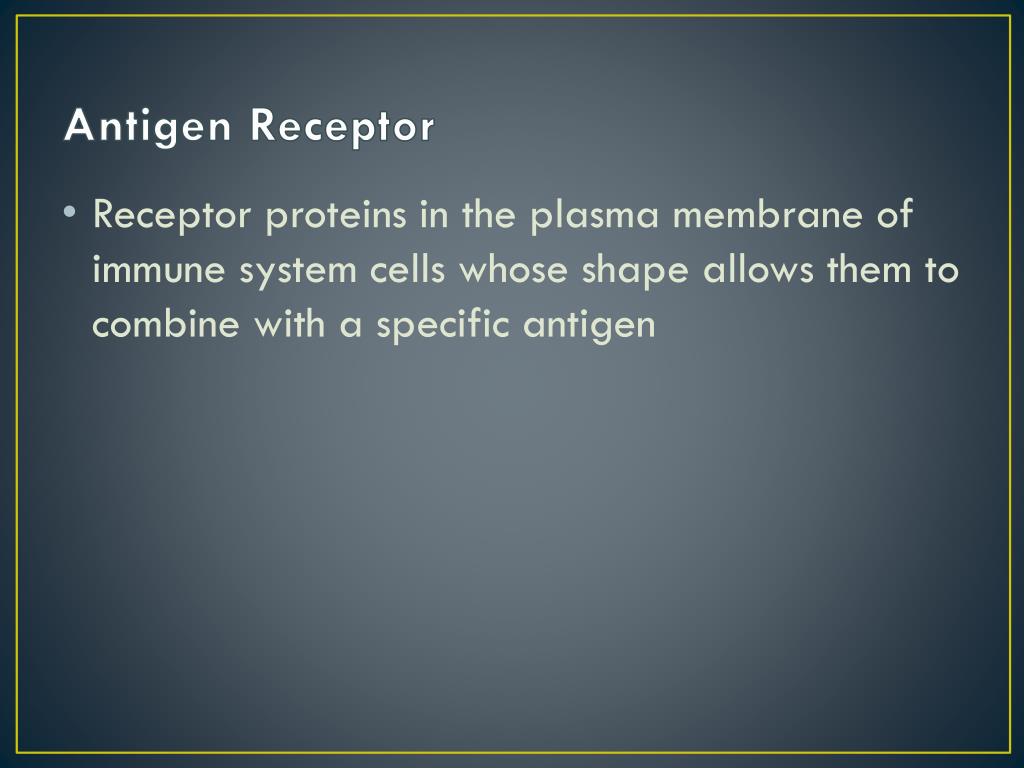 Antigen Receptor

• Receptor proteins in the plasma membrane of immune system cells whose shape allows them to combine with a specific antigen